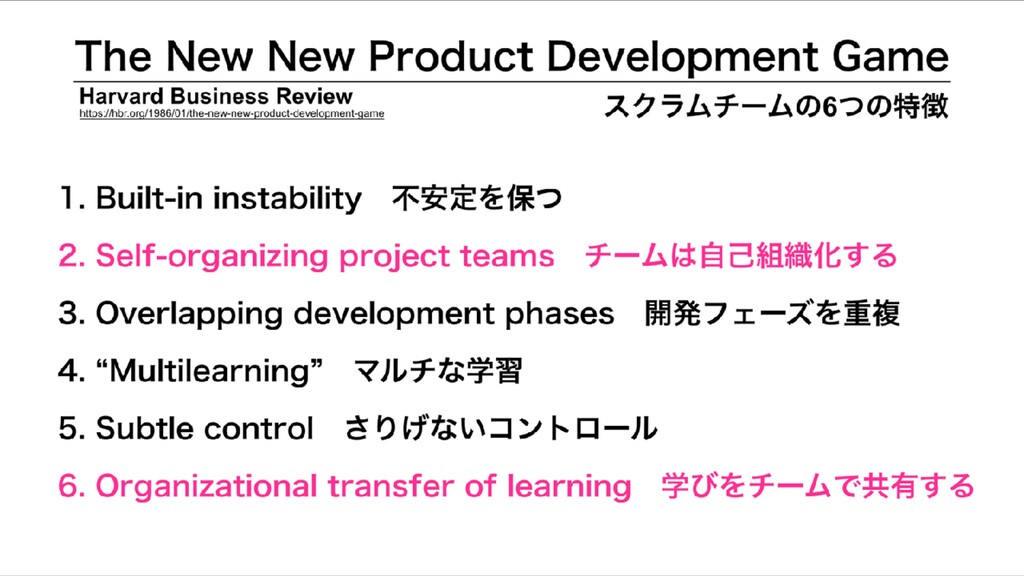 The New New Product Development Game

Harvard Business Review
https://hbr.org/1986/01/the-new-new-product-development-game

スクラムチームの6つの特徴

1. Built-in instability　不安定を保つ

2. Self-organizing project teams　チームは自己組織化する

3. Overlapping development phases　開発フェーズを重複

4. “Multilearning”　マルチな学習

5. Subtle control　さりげないコントロール

6. Organizational transfer of learning　学びをチームで共有する